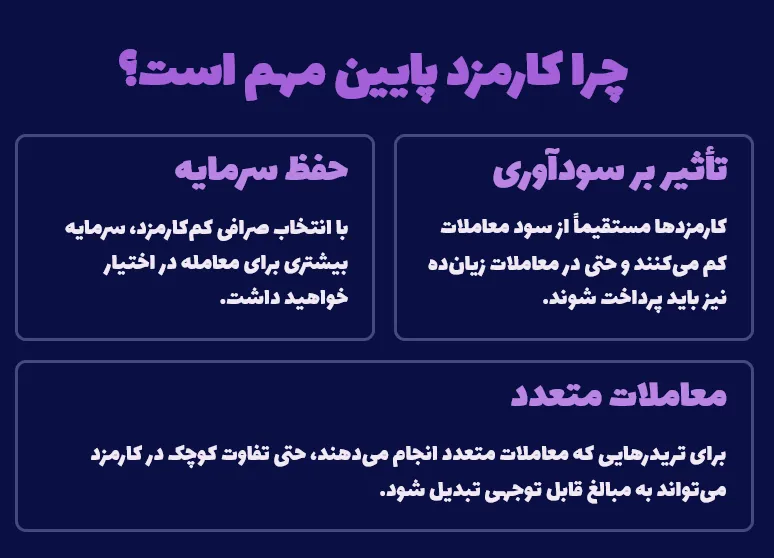 چرا کارمزد پایین مهم است؟

تأثیر بر سودآوری

کارمزدها مستقیماً از سود معاملات کم می‌کنند و حتی در معاملات زیان‌ده نیز باید پرداخت شوند.

حفظ سرمایه

با انتخاب صرافی کم‌کارمزد، سرمایه بیشتری برای معامله در اختیار خواهید داشت.

معاملات متعدد

برای تریدرهایی که معاملات متعدد انجام می‌دهند، حتی تفاوت کوچک در کارمزد می‌تواند به مبالغ قابل توجهی تبدیل شود.